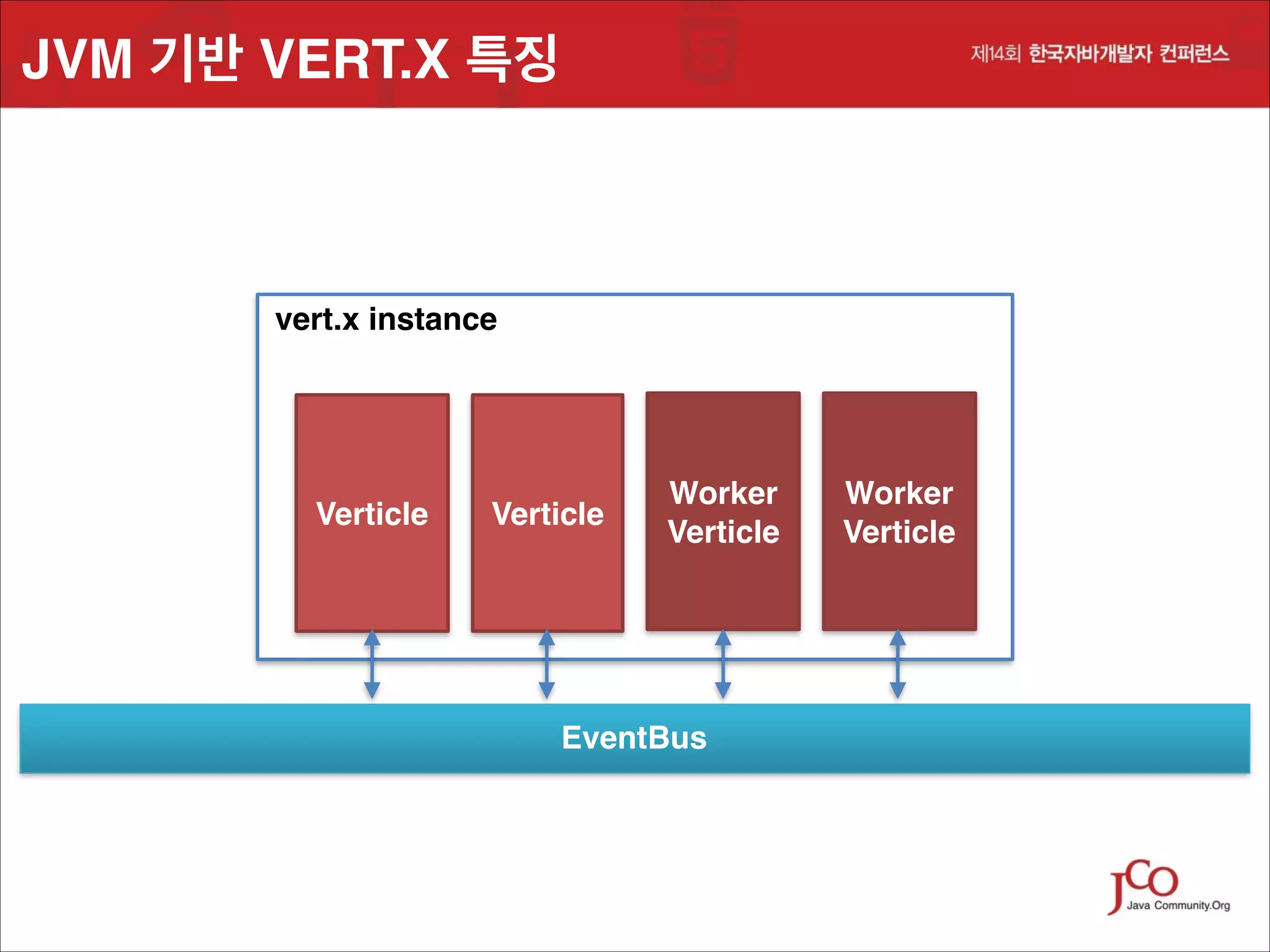 JVM 기반 VERT.X 특징

제14회 한국자바개발자 컨퍼런스

vert.x instance

Verticle

Verticle

Worker Verticle

Worker Verticle

EventBus

JCO Java Community.Org